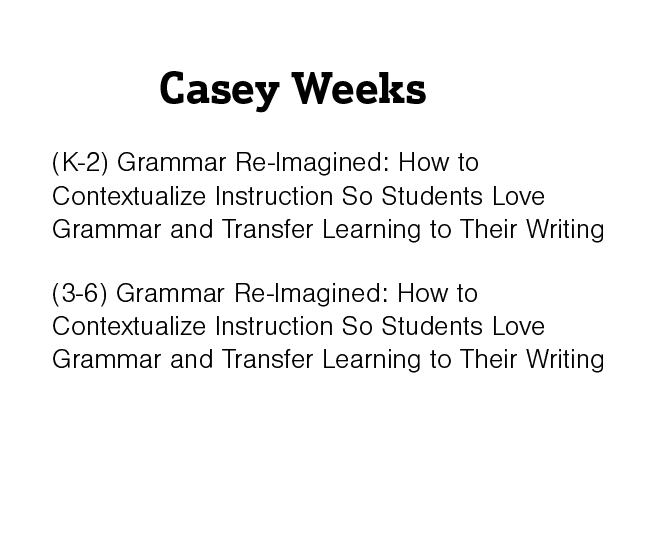 Casey Weeks

(K-2) Grammar Re-Imagined: How to Contextualize Instruction So Students Love Grammar and Transfer Learning to Their Writing

(3-6) Grammar Re-Imagined: How to Contextualize Instruction So Students Love Grammar and Transfer Learning to Their Writing